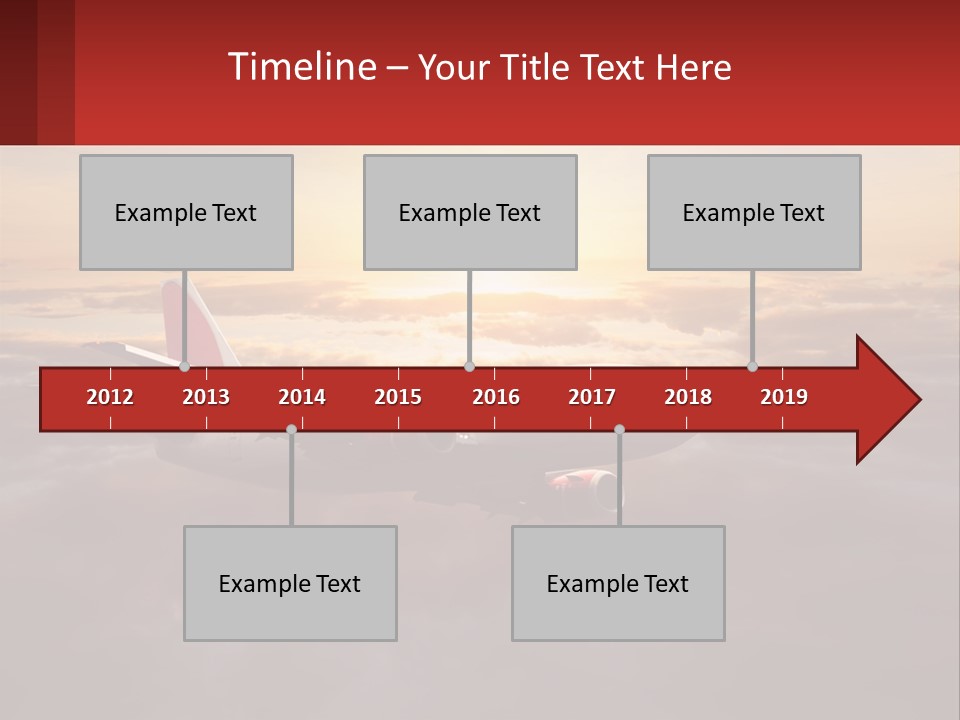 Timeline – Your Title Text Here

Example Text

Example Text

Example Text

2012 2013 2014 2015 2016 2017 2018 2019

Example Text

Example Text